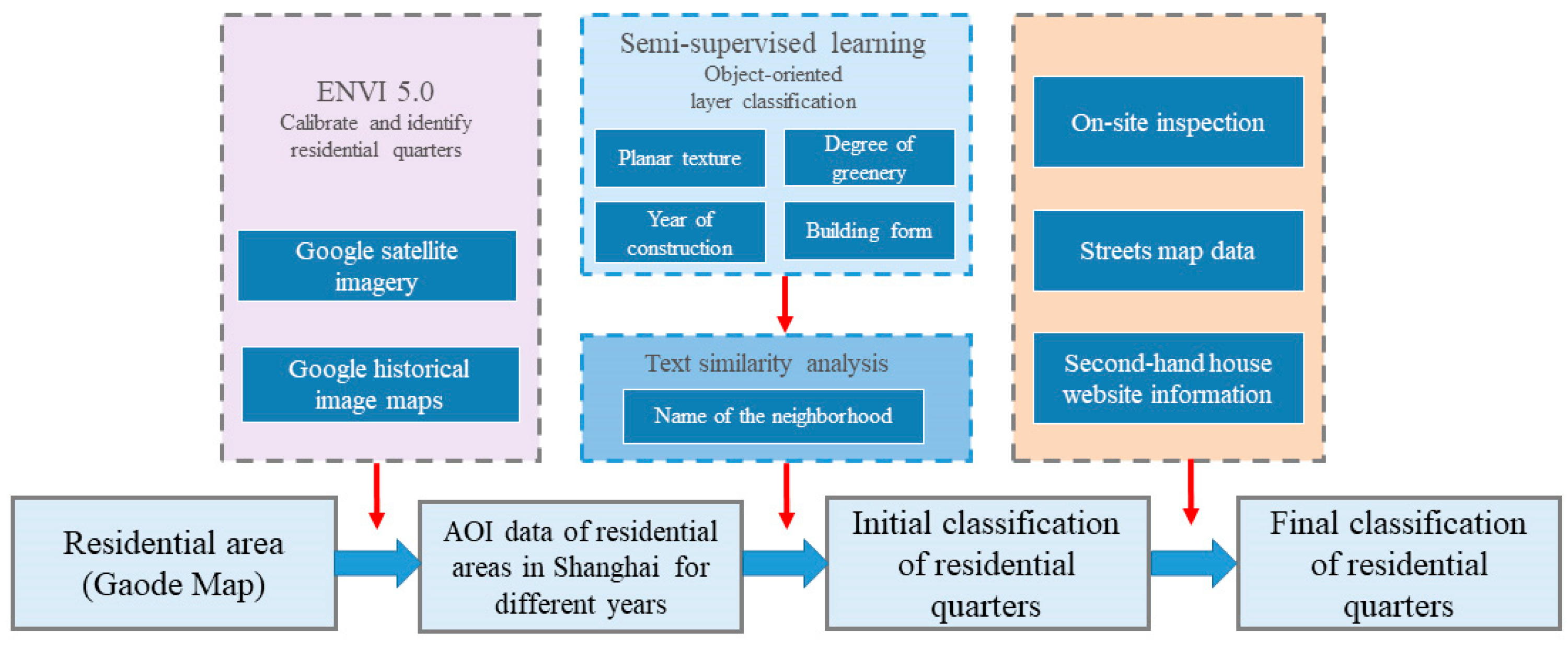 ENVI 5.0
Calibrate and identify residential quarters

Google satellite imagery

Google historical image maps

Semi-supervised learning
Object-oriented layer classification

Planar texture

Degree of greenery

Year of construction

Building form

Text similarity analysis

Name of the neighborhood

On-site inspection

Streets map data

Second-hand house website information

Residential area (Gaode Map)

AOI data of residential areas in Shanghai for different years

Initial classification of residential quarters

Final classification of residential quarters